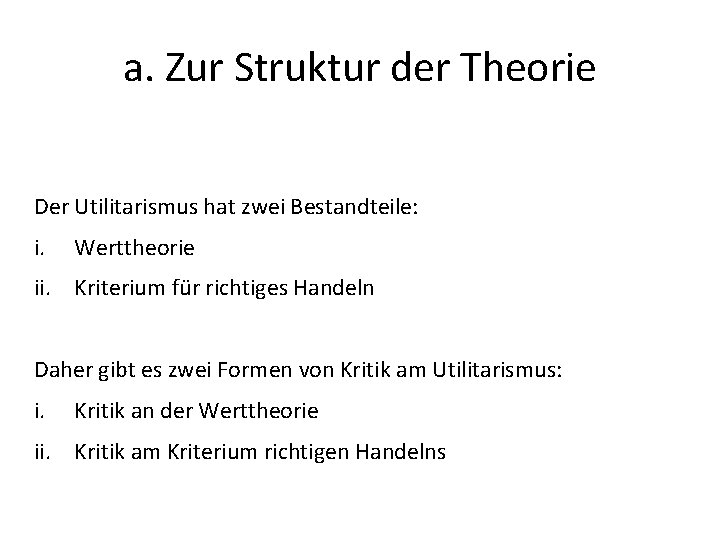 a. Zur Struktur der Theorie

Der Utilitarismus hat zwei Bestandteile:

i. Werttheorie

ii. Kriterium für richtiges Handeln

Daher gibt es zwei Formen von Kritik am Utilitarismus:

i. Kritik an der Werttheorie

ii. Kritik am Kriterium richtigen Handelns